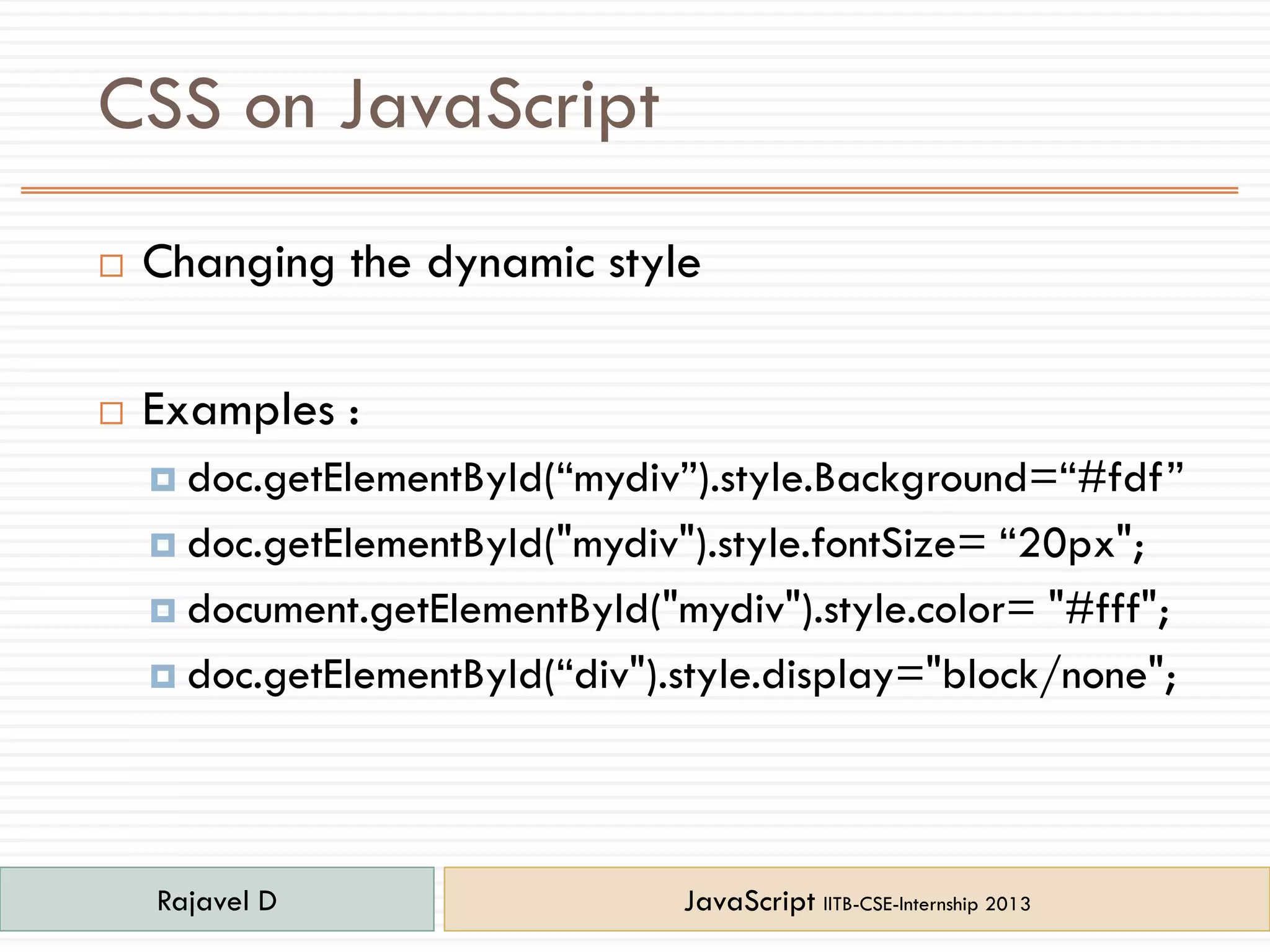 CSS on JavaScript

Changing the dynamic style

Examples :

doc.getElementById(“mydiv”).style.Background=“#fdf”

doc.getElementById("mydiv").style.fontSize= “20px";

document.getElementById("mydiv").style.color= "#fff";

doc.getElementById(“div").style.display="block/none";

Rajavel D

JavaScript IITB-CSE-Internship 2013